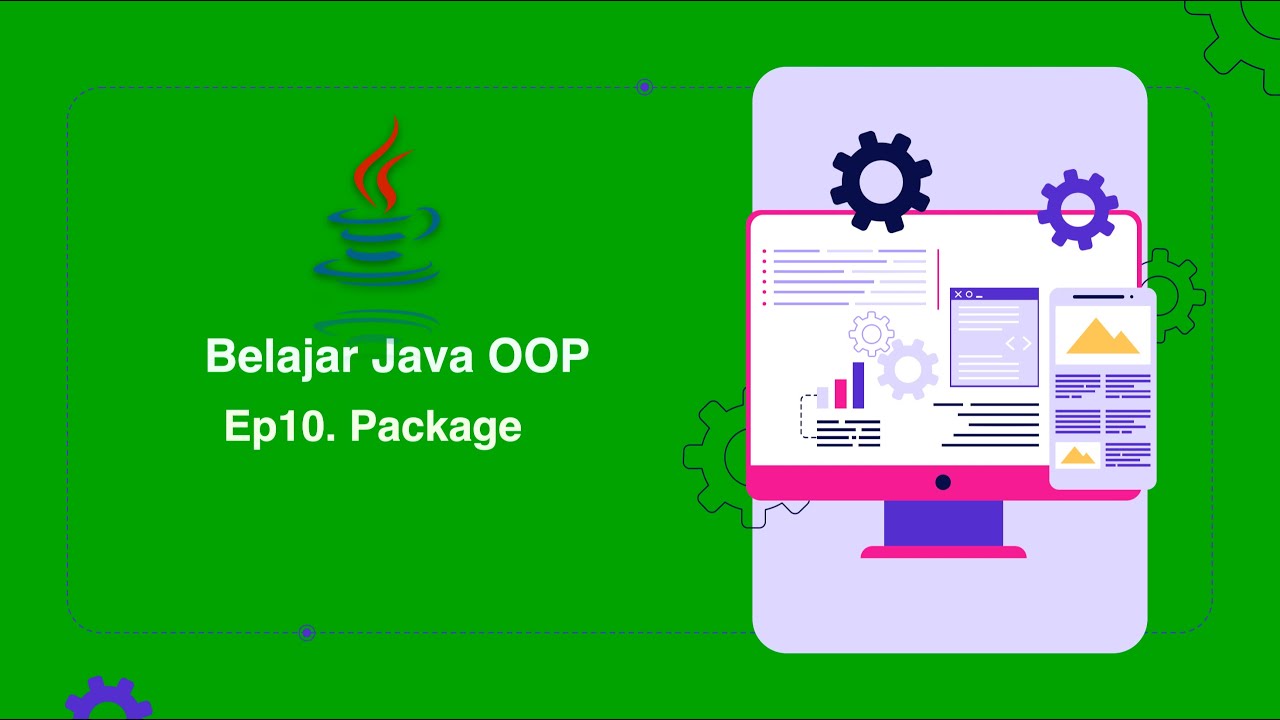 Belajar Java OOP
Ep10. Package